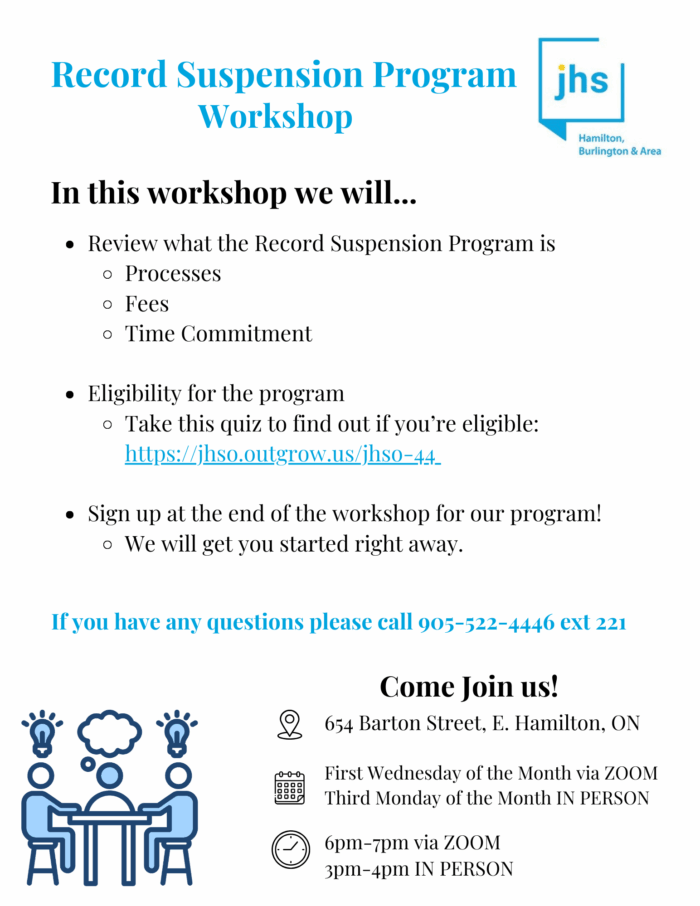 Record Suspension Program Workshop

jhs
Hamilton, Burlington & Area

In this workshop we will...

- Review what the Record Suspension Program is
  - Processes
  - Fees
  - Time Commitment

- Eligibility for the program
  - Take this quiz to find out if you're eligible: https://jhso.outgrow.us/jhso-44

- Sign up at the end of the workshop for our program!
  - We will get you started right away.

If you have any questions please call 905-522-4446 ext 221

Come Join us!

654 Barton Street, E. Hamilton, ON

First Wednesday of the Month via ZOOM
Third Monday of the Month IN PERSON

6pm-7pm via ZOOM
3pm-4pm IN PERSON